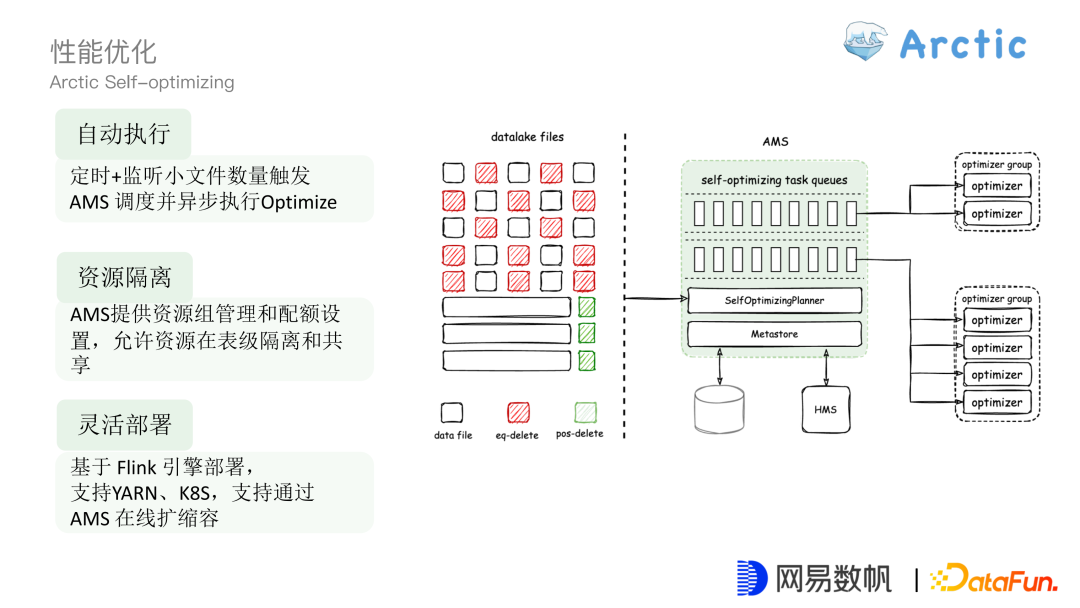 性能优化
Arctic Self-optimizing

Arctic

自动执行
定时+监听小文件数量触发
AMS 调度并异步执行Optimize

资源隔离
AMS提供资源组管理和配额设置，允许资源在表级隔离和共享

灵活部署
基于 Flink 引擎部署，
支持YARN、K8S，支持通过
AMS 在线扩缩容

datalake files

data file
eq-delete
pos-delete

AMS
self-optimizing task queues
SelfOptimizingPlanner
Metastore
HMS

optimizer group
optimizer
optimizer

optimizer group
optimizer
optimizer
optimizer
optimizer

网易数帆 | DataFun.